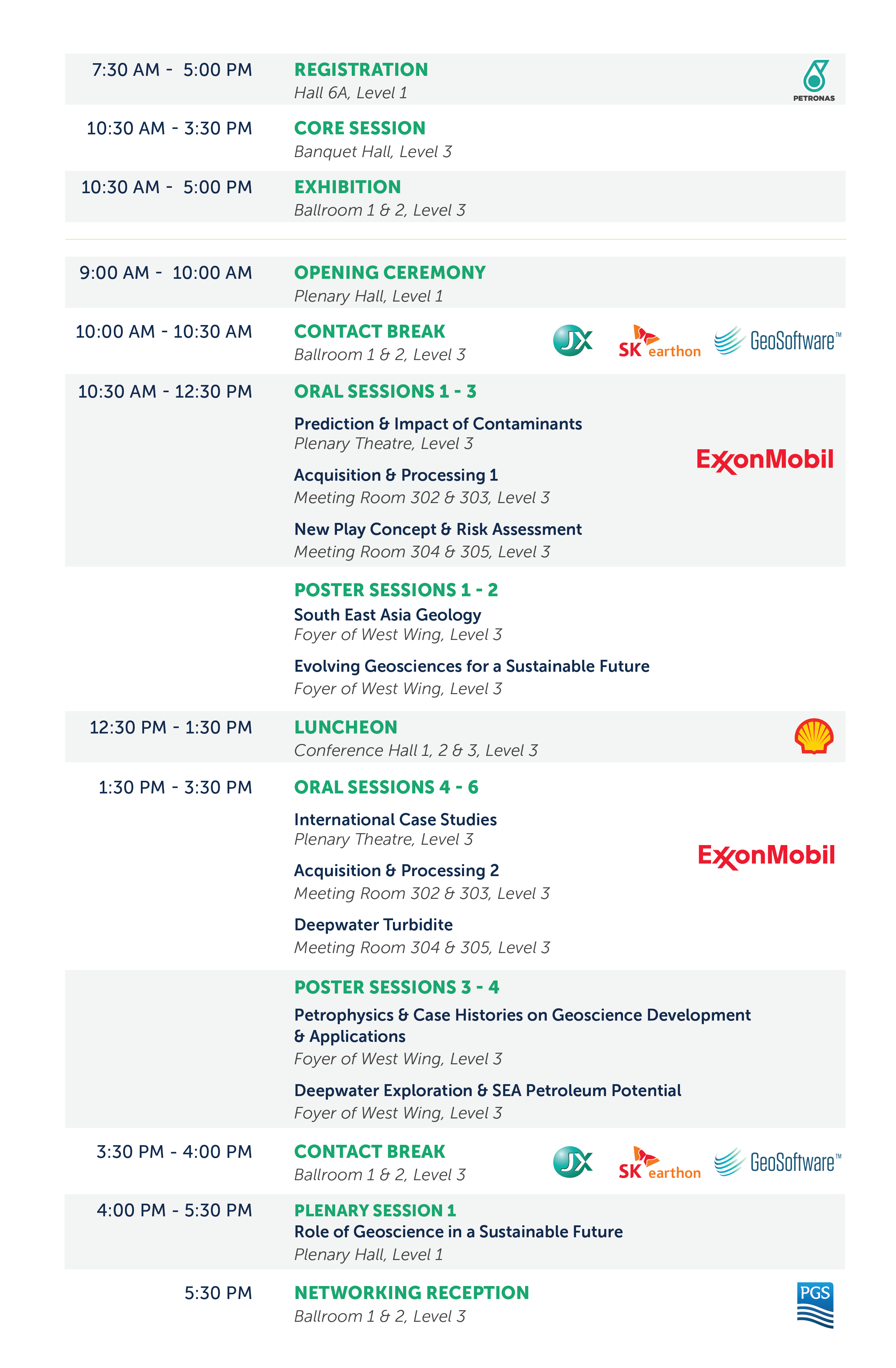 7:30 AM - 5:00 PM REGISTRATION
Hall 6A, Level 1

PETRONAS

10:30 AM - 3:30 PM CORE SESSION
Banquet Hall, Level 3

10:30 AM - 5:00 PM EXHIBITION
Ballroom 1 & 2, Level 3

9:00 AM - 10:00 AM OPENING CEREMONY
Plenary Hall, Level 1

10:00 AM - 10:30 AM CONTACT BREAK
Ballroom 1 & 2, Level 3

JX SK earthon GeoSoftware™

10:30 AM - 12:30 PM ORAL SESSIONS 1 - 3

Prediction & Impact of Contaminants
Plenary Theatre, Level 3

Acquisition & Processing 1
Meeting Room 302 & 303, Level 3

New Play Concept & Risk Assessment
Meeting Room 304 & 305, Level 3

ExxonMobil

POSTER SESSIONS 1 - 2
South East Asia Geology
Foyer of West Wing, Level 3

Evolving Geosciences for a Sustainable Future
Foyer of West Wing, Level 3

12:30 PM - 1:30 PM LUNCHEON
Conference Hall 1, 2 & 3, Level 3

1:30 PM - 3:30 PM ORAL SESSIONS 4 - 6

International Case Studies
Plenary Theatre, Level 3

Acquisition & Processing 2
Meeting Room 302 & 303, Level 3

Deepwater Turbidite
Meeting Room 304 & 305, Level 3

ExxonMobil

POSTER SESSIONS 3 - 4
Petrophysics & Case Histories on Geoscience Development & Applications
Foyer of West Wing, Level 3

Deepwater Exploration & SEA Petroleum Potential
Foyer of West Wing, Level 3

3:30 PM - 4:00 PM CONTACT BREAK
Ballroom 1 & 2, Level 3

JX SK earthon GeoSoftware™

4:00 PM - 5:30 PM PLENARY SESSION 1
Role of Geoscience in a Sustainable Future
Plenary Hall, Level 1

5:30 PM NETWORKING RECEPTION
Ballroom 1 & 2, Level 3

PGS